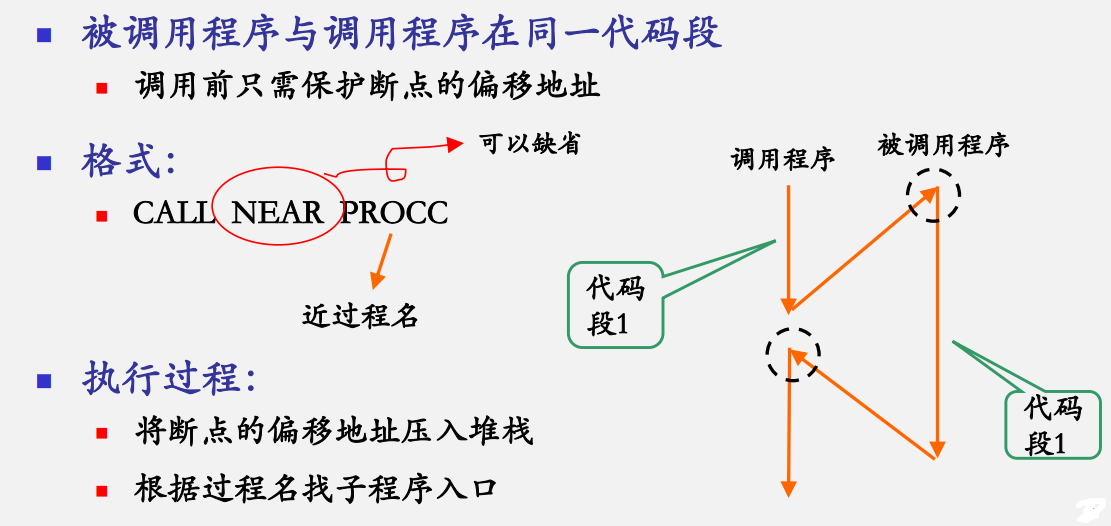 被调用程序与调用程序在同一代码段

调用前只需保护断点的偏移地址

格式：

CALL NEAR PROCC

可以缺省

近过程名

执行过程：

将断点的偏移地址压入堆栈

根据过程名找子程序入口

调用程序

被调用程序

代码段1

代码段1